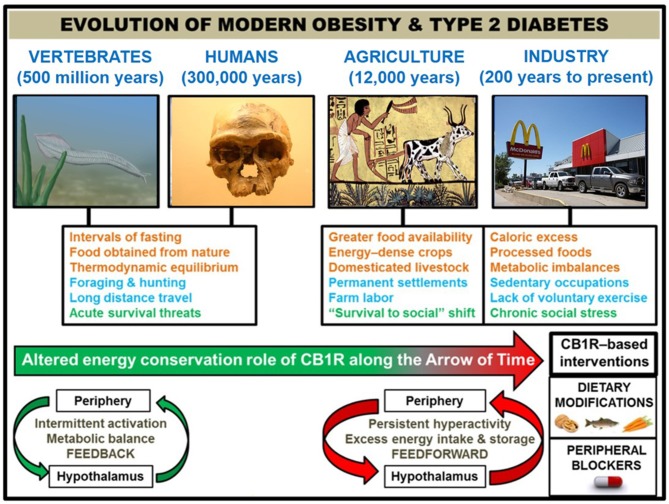 EVOLUTION OF MODERN OBESITY & TYPE 2 DIABETES

VERTEBRATES (500 million years)

HUMANS (300,000 years)

AGRICULTURE (12,000 years)

INDUSTRY (200 years to present)

McDonald's

Intervals of fasting
Food obtained from nature
Thermodynamic equilibrium
Foraging & hunting
Long distance travel
Acute survival threats

Greater food availability
Energy–dense crops
Domesticated livestock
Permanent settlements
Farm labor
"Survival to social" shift

Caloric excess
Processed foods
Metabolic imbalances
Sedentary occupations
Lack of voluntary exercise
Chronic social stress

Altered energy conservation role of CB1R along the Arrow of Time

CB1R–based interventions

Periphery
Intermittent activation
Metabolic balance
FEEDBACK
Hypothalamus

Periphery
Persistent hyperactivity
Excess energy intake & storage
FEEDFORWARD
Hypothalamus

DIETARY MODIFICATIONS

PERIPHERAL BLOCKERS